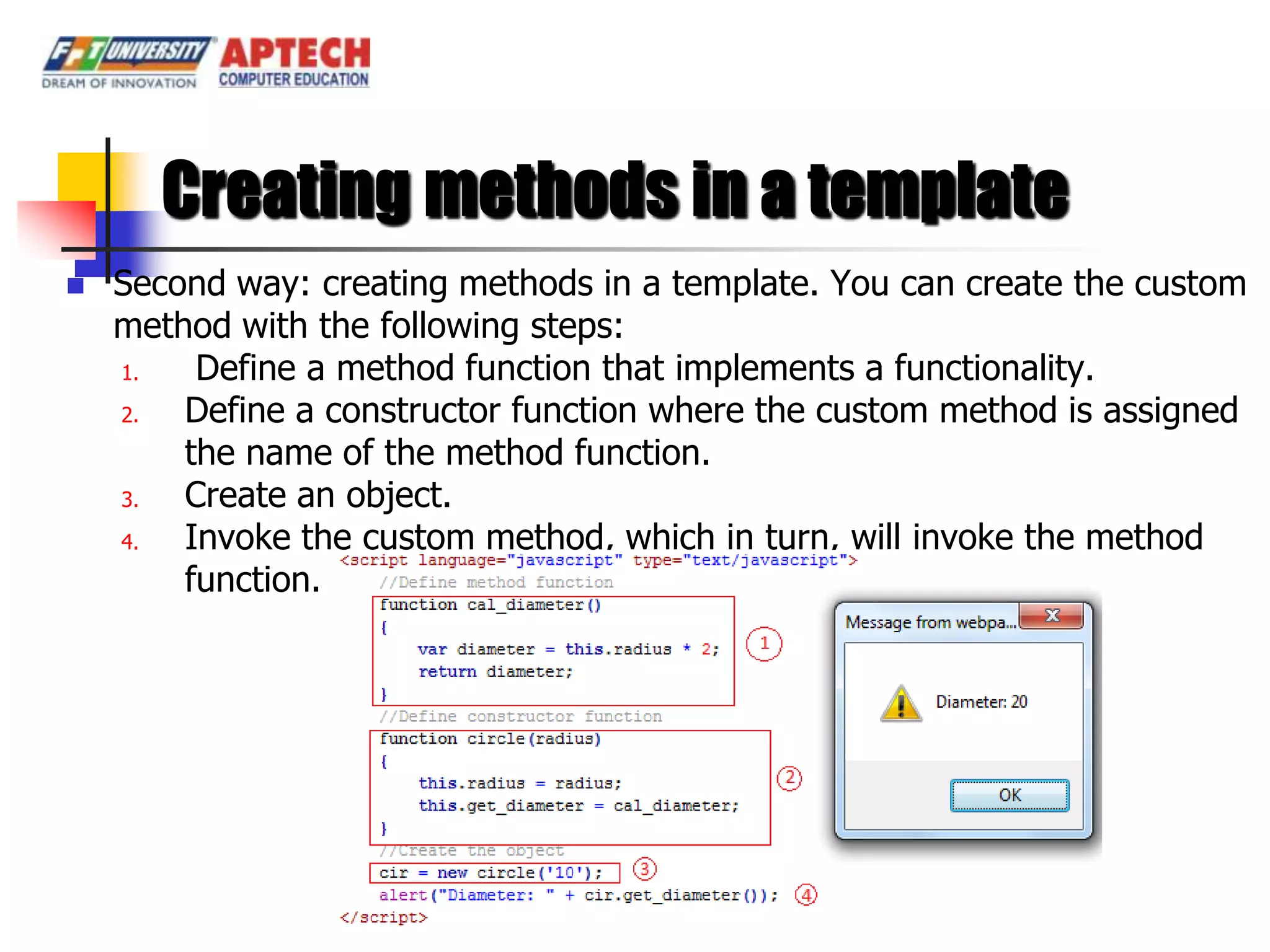 FPT UNIVERSITY
DREAM OF INNOVATION
APTECH
COMPUTER EDUCATION

Creating methods in a template

Second way: creating methods in a template. You can create the custom method with the following steps:
1. Define a method function that implements a functionality.
2. Define a constructor function where the custom method is assigned the name of the method function.
3. Create an object.
4. Invoke the custom method, which in turn, will invoke the method function.

<script language="javascript" type="text/javascript">
//Define method function
function cal_diameter()
{
var diameter = this.radius * 2;
return diameter;
}
1
//Define constructor function
function circle(radius)
{
this.radius = radius;
this.get_diameter = cal_diameter;
}
2
//Create the object
cir = new circle('10');
3
alert("Diameter: " + cir.get_diameter());
4
</script>

Message from webpa...
X
Diameter: 20
OK